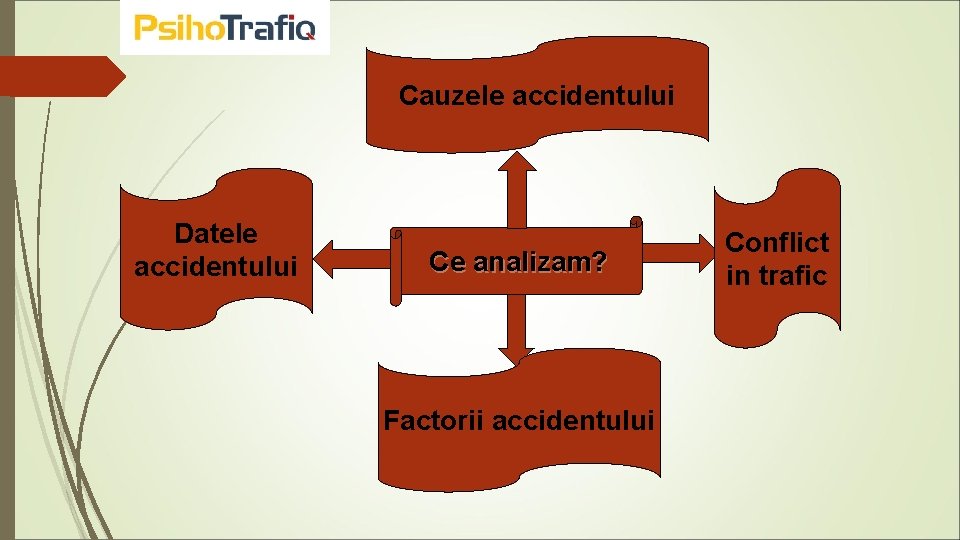 PsihoTrafiQ

Cauzele accidentului

Datele accidentului

Ce analizam?

Conflict in trafic

Factorii accidentului